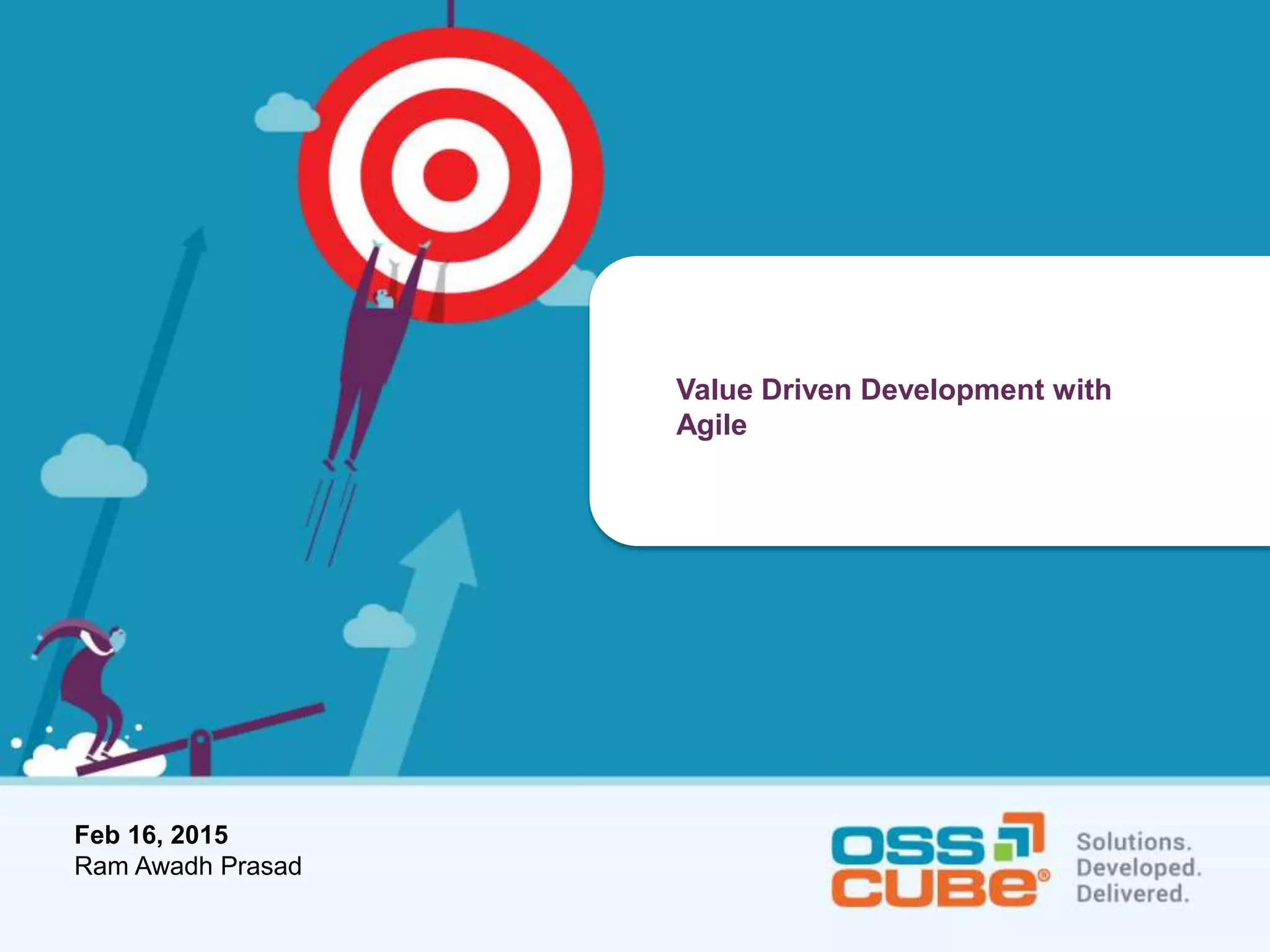 Value Driven Development with Agile

Feb 16, 2015
Ram Awadh Prasad

OSS CUBE®

Solutions.
Developed.
Delivered.